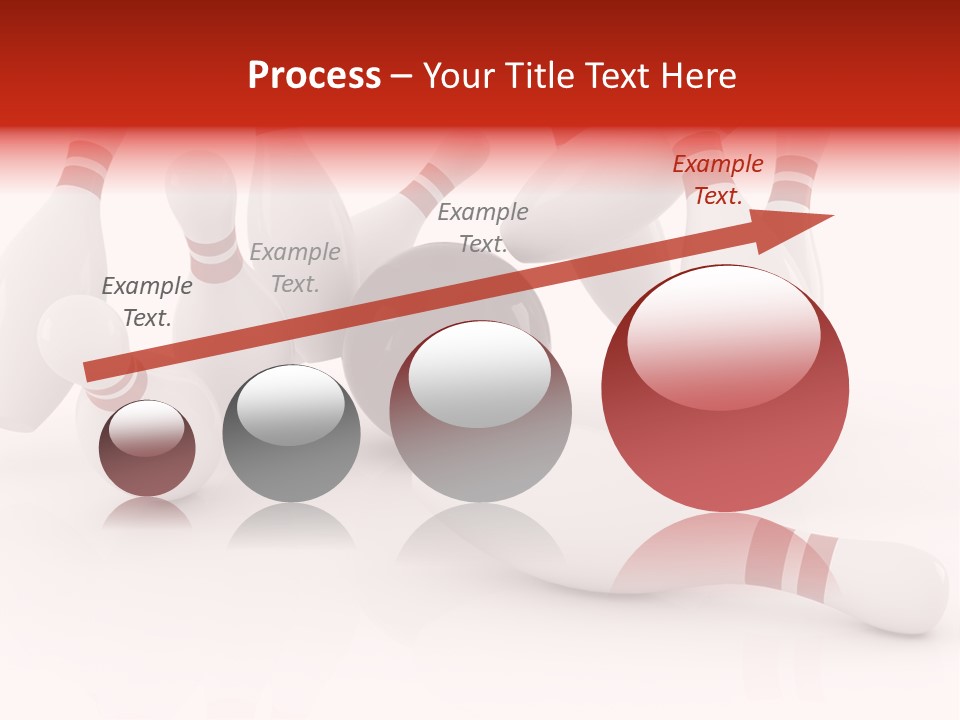 Process – Your Title Text Here

Example Text.

Example Text.

Example Text.

Example Text.